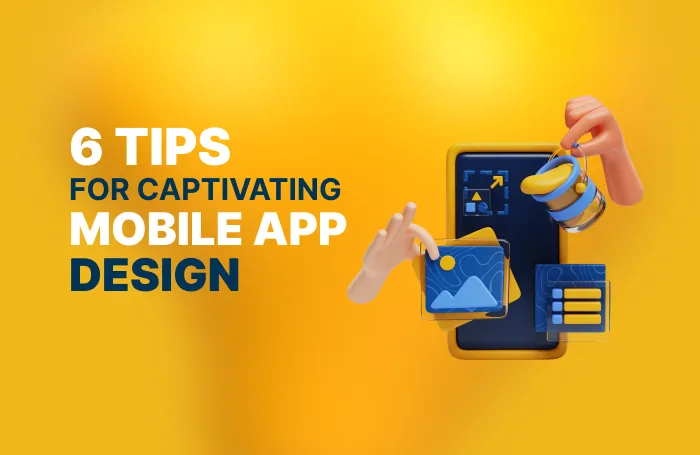 6 TIPS
FOR CAPTIVATING
MOBILE APP
DESIGN